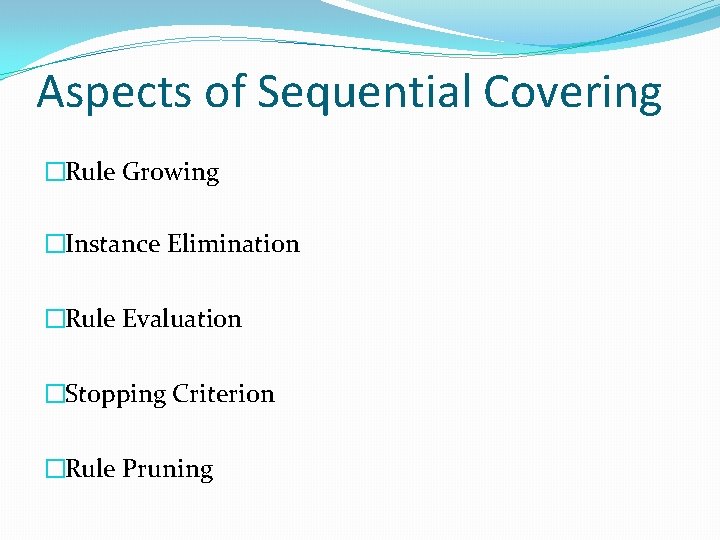 Aspects of Sequential Covering

□Rule Growing

□Instance Elimination

□Rule Evaluation

□Stopping Criterion

□Rule Pruning